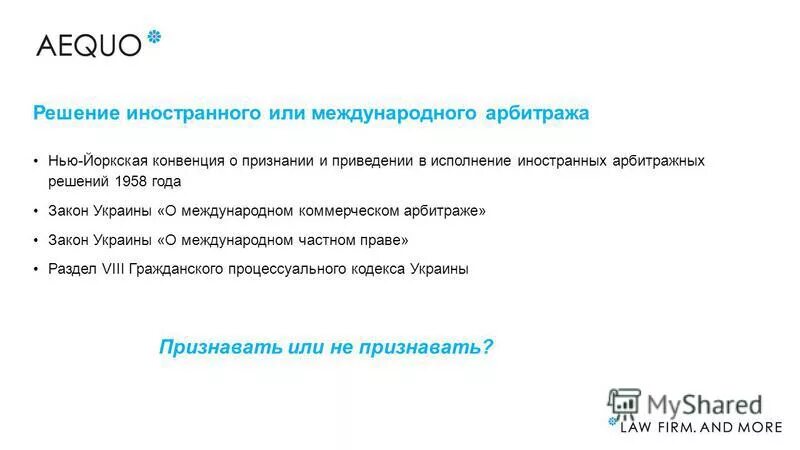 AEQUO

Решение иностранного или международного арбитража

• Нью-Йоркская конвенция о признании и приведении в исполнение иностранных арбитражных решений 1958 года

• Закон Украины «О международном коммерческом арбитраже»

• Закон Украины «О международном частном праве»

• Раздел VIII Гражданского процессуального кодекса Украины

Признавать или не признавать?

MyShared

LAW FIRM. AND MORE